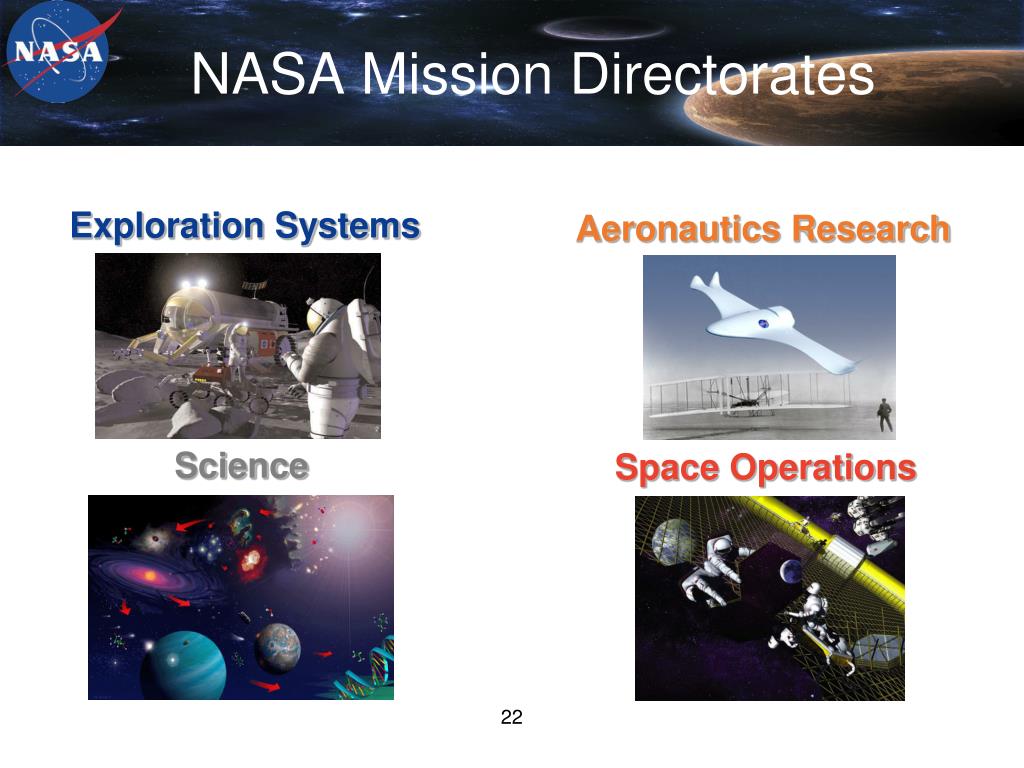 NASA

NASA Mission Directorates

Exploration Systems

Aeronautics Research

Science

Space Operations

22